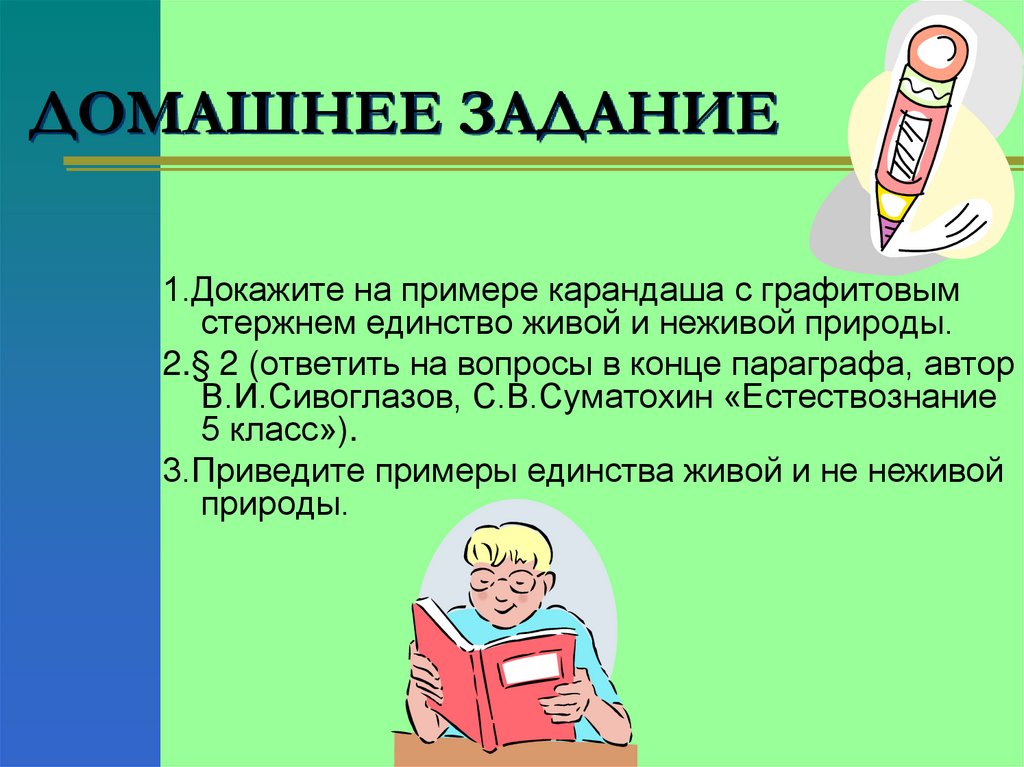 ДОМАШНЕЕ ЗАДАНИЕ

1.Докажите на примере карандаша с графитовым стержнем единство живой и неживой природы.

2.§ 2 (ответить на вопросы в конце параграфа, автор В.И.Сивоглазов, С.В.Суматохин «Естествознание 5 класс»).

3.Приведите примеры единства живой и не неживой природы.